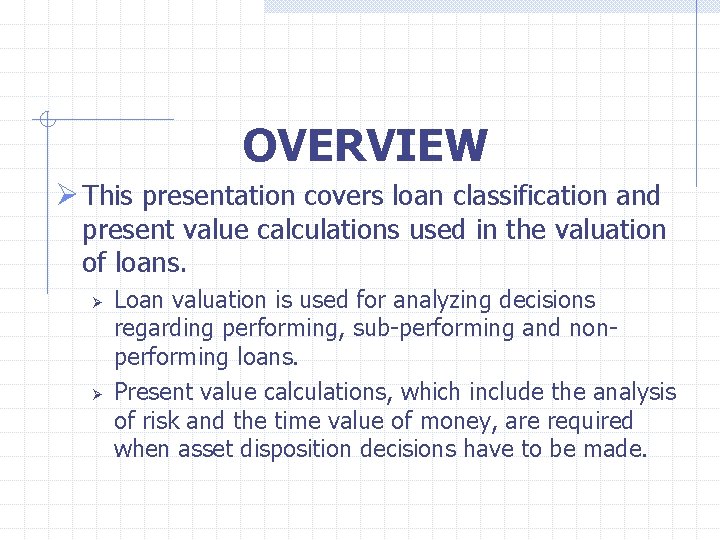 OVERVIEW

➢ This presentation covers loan classification and present value calculations used in the valuation of loans.

➢ Loan valuation is used for analyzing decisions regarding performing, sub-performing and non-performing loans.

➢ Present value calculations, which include the analysis of risk and the time value of money, are required when asset disposition decisions have to be made.